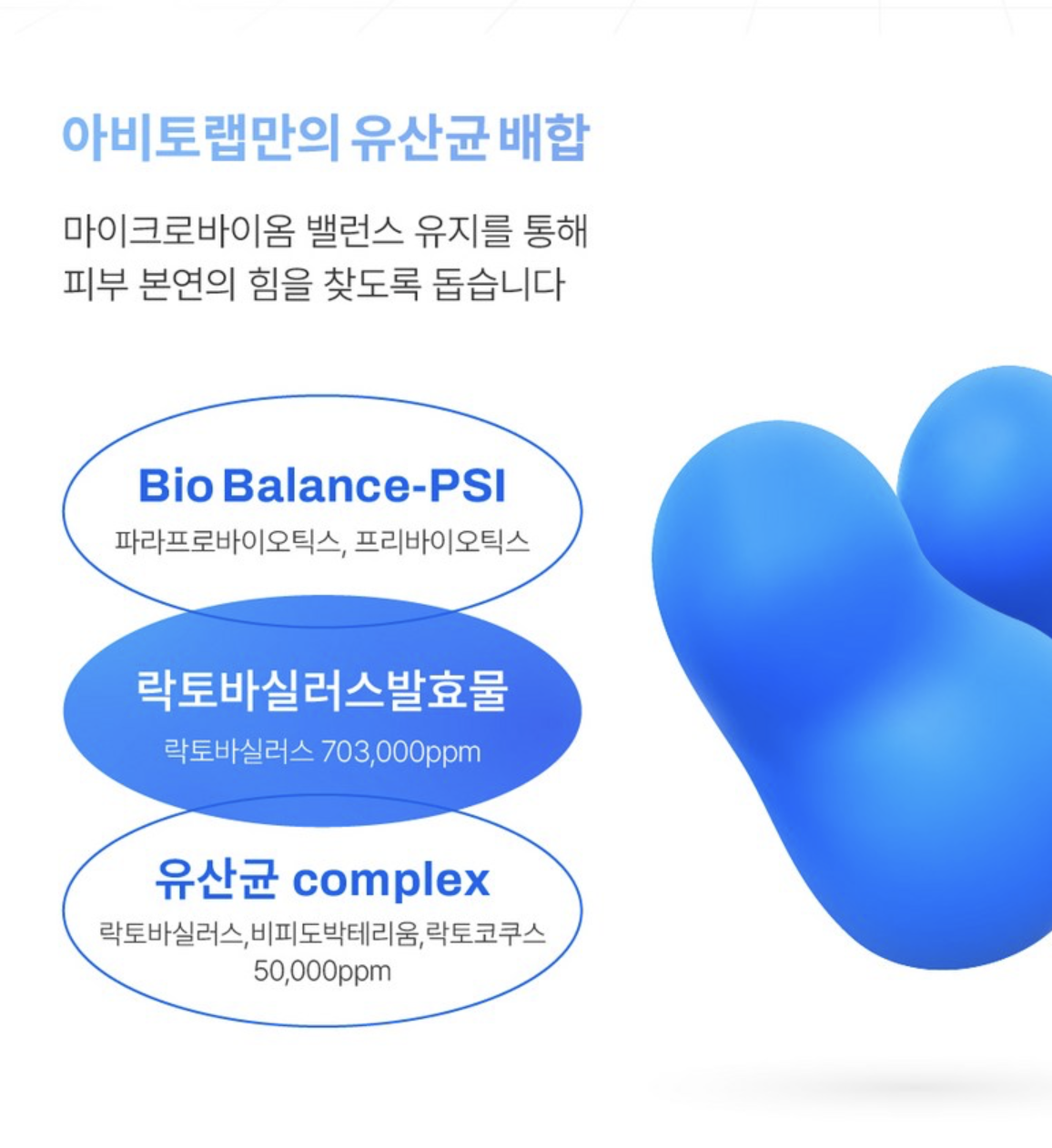 아비토랩만의 유산균 배합

마이크로바이옴 밸런스 유지를 통해
피부 본연의 힘을 찾도록 돕습니다

Bio Balance-PSI
파라프로바이오틱스, 프리바이오틱스

락토바실러스발효물
락토바실러스 703,000ppm

유산균 complex
락토바실러스,비피도박테리움,락토코쿠스
50,000ppm